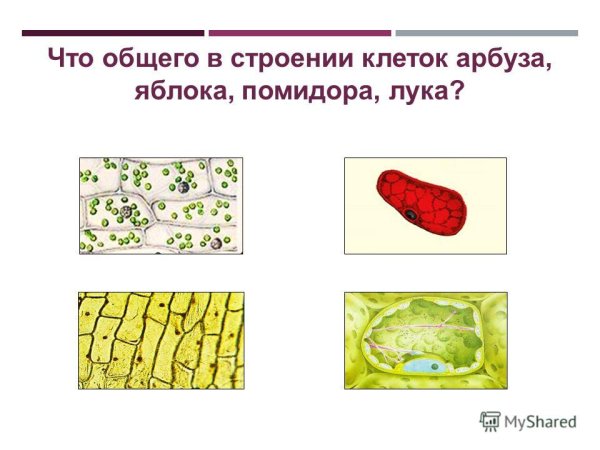 Что общего в строении клеток арбуза, яблока, помидора, лука?

MyShared